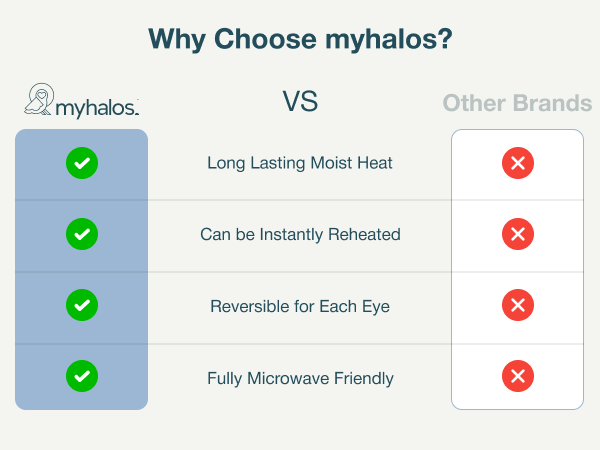 Why Choose myhalos?

| myhalos. | VS | Other Brands |
|---|---|---|
| ✓ | Long Lasting Moist Heat | ✗ |
| ✓ | Can be Instantly Reheated | ✗ |
| ✓ | Reversible for Each Eye | ✗ |
| ✓ | Fully Microwave Friendly | ✗ |